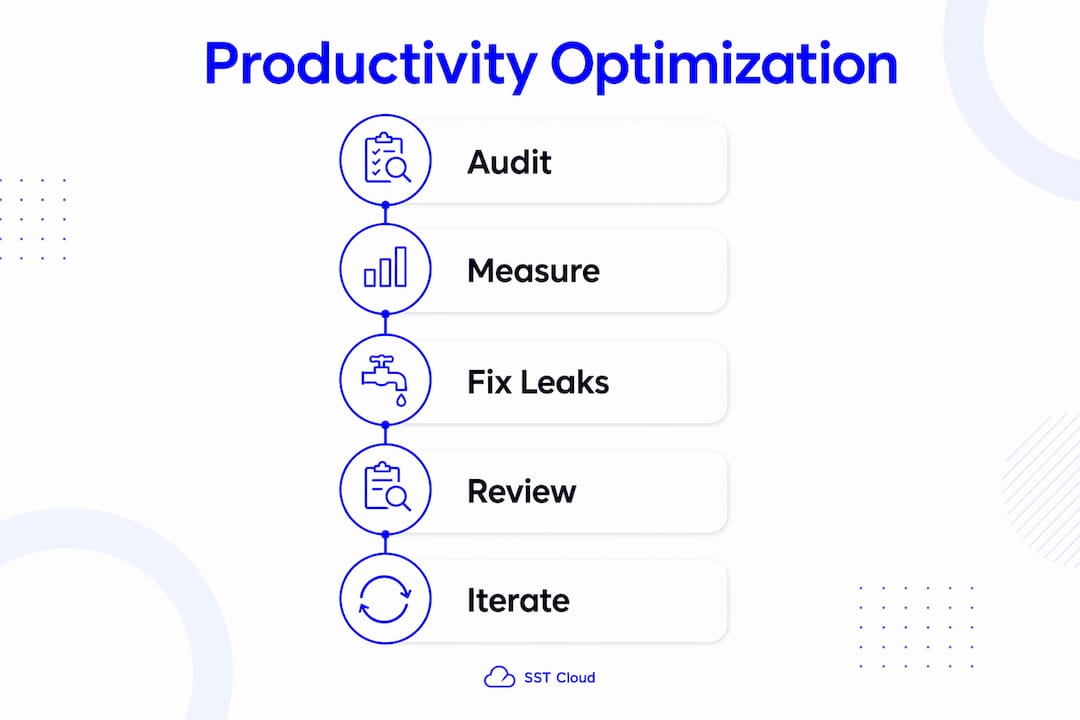 Productivity Optimization

Audit

Measure

Fix Leaks

Review

Iterate

SST Cloud